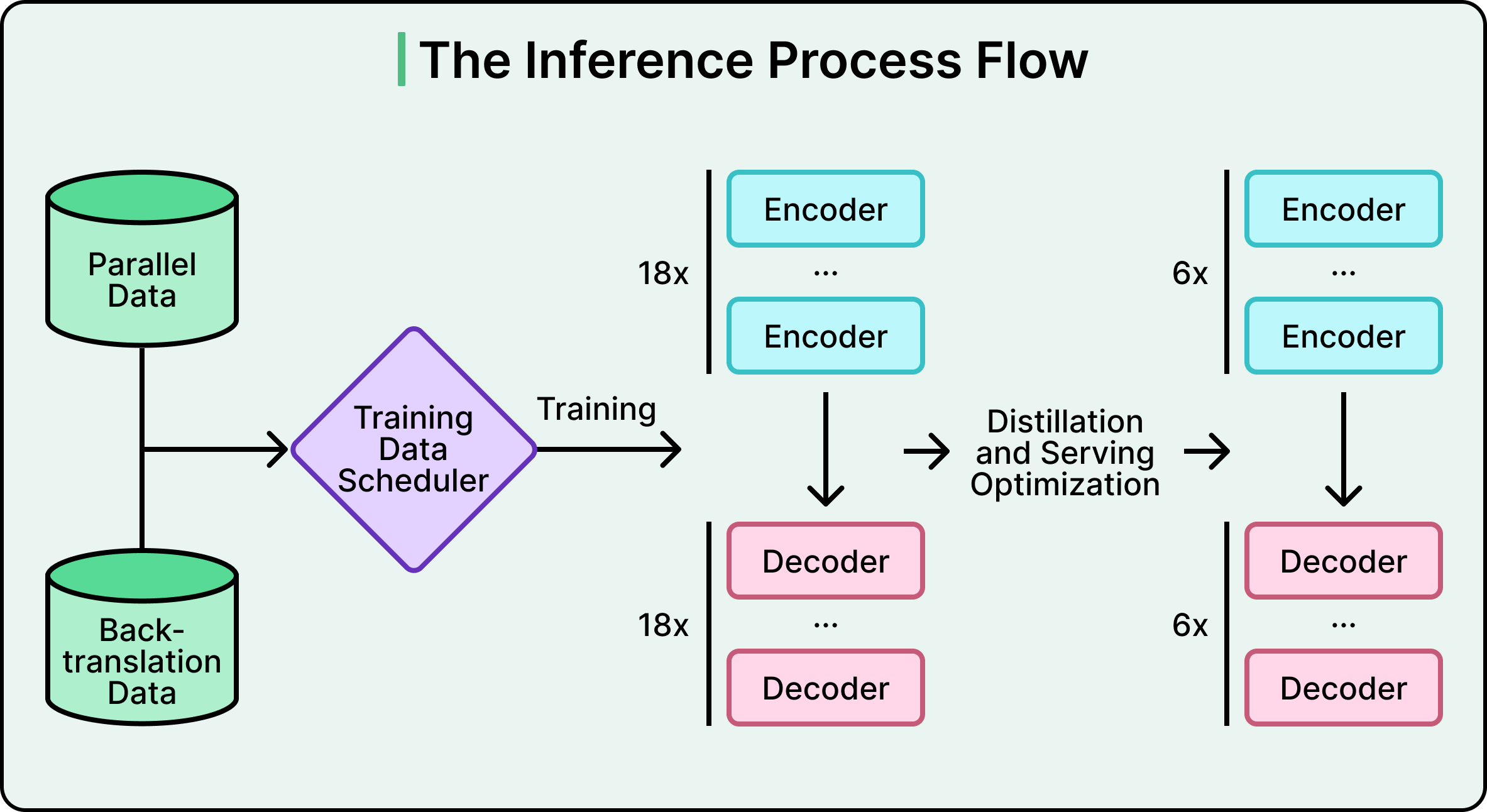 The Inference Process Flow

Parallel Data

Back-translation Data

Training Data Scheduler

Training

18x
Encoder
...
Encoder

18x
Decoder
...
Decoder

Distillation and Serving Optimization

6x
Encoder
...
Encoder

6x
Decoder
...
Decoder